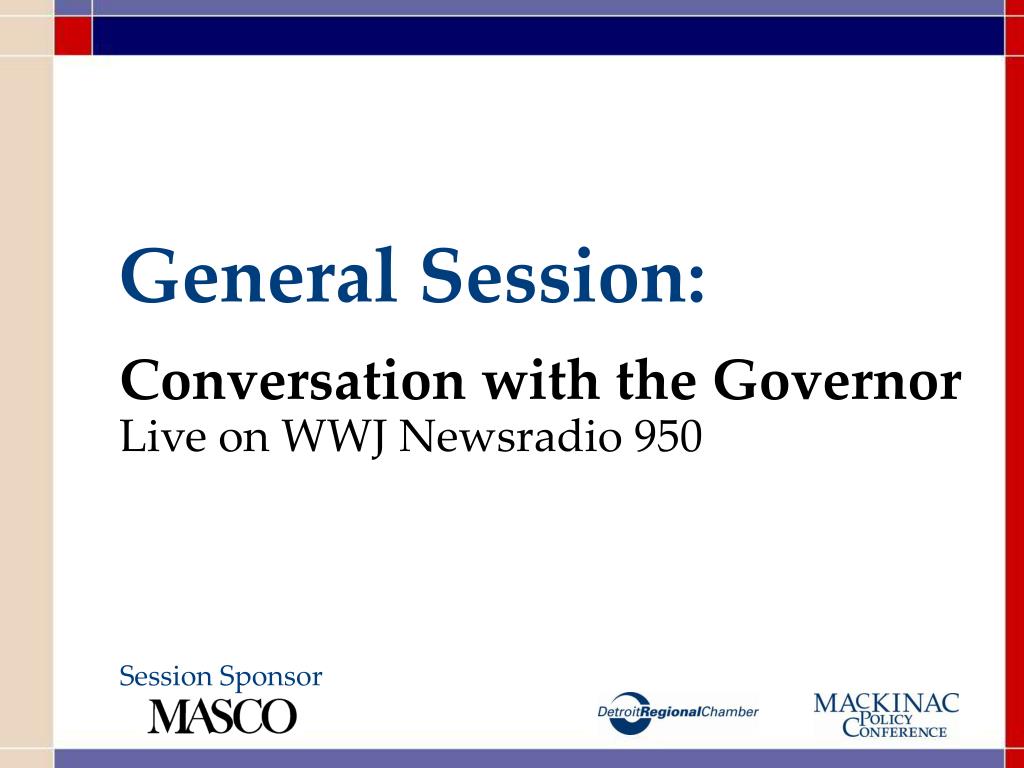 General Session:

Conversation with the Governor
Live on WWJ Newsradio 950

Session Sponsor
MASCO

DetroitRegionalChamber

MACKINAC
POLICY
CONFERENCE